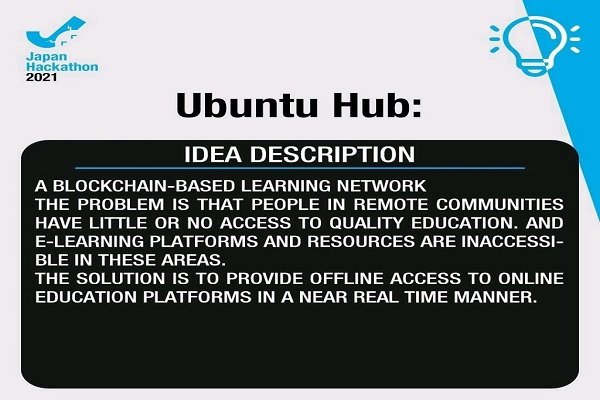 Japan Hackathon 2021

Ubuntu Hub:

IDEA DESCRIPTION

A BLOCKCHAIN-BASED LEARNING NETWORK
THE PROBLEM IS THAT PEOPLE IN REMOTE COMMUNITIES HAVE LITTLE OR NO ACCESS TO QUALITY EDUCATION. AND E-LEARNING PLATFORMS AND RESOURCES ARE INACCESSIBLE IN THESE AREAS.
THE SOLUTION IS TO PROVIDE OFFLINE ACCESS TO ONLINE EDUCATION PLATFORMS IN A NEAR REAL TIME MANNER.